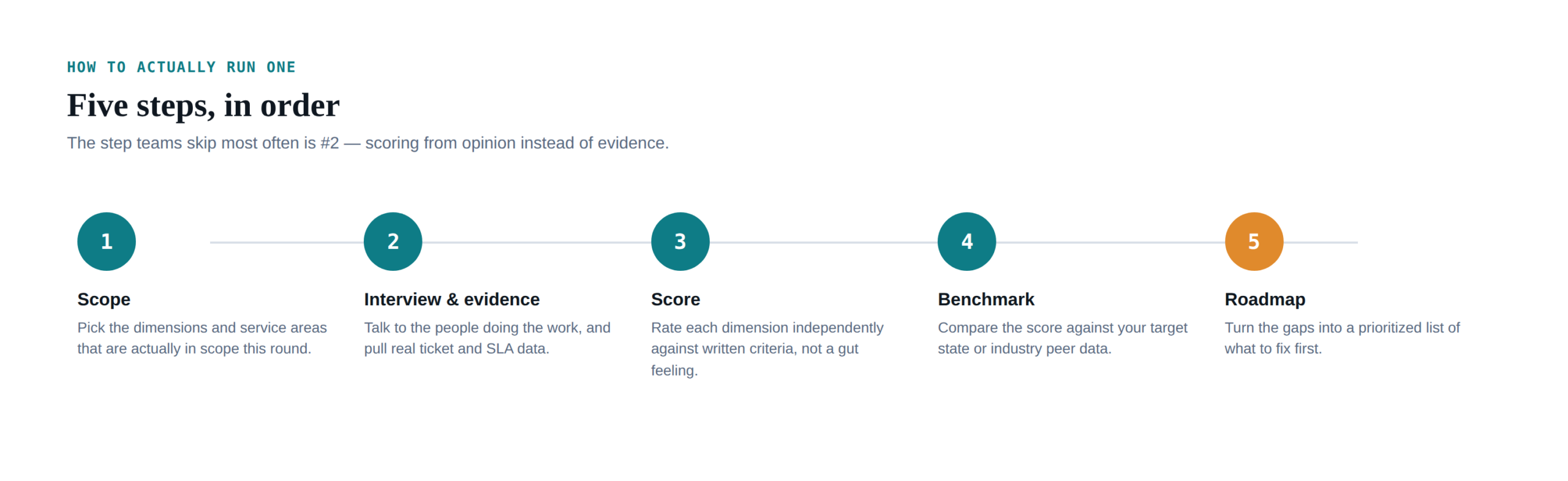 HOW TO ACTUALLY RUN ONE

Five steps, in order

The step teams skip most often is #2 — scoring from opinion instead of evidence.

1

Scope

Pick the dimensions and service areas that are actually in scope this round.

2

Interview & evidence

Talk to the people doing the work, and pull real ticket and SLA data.

3

Score

Rate each dimension independently against written criteria, not a gut feeling.

4

Benchmark

Compare the score against your target state or industry peer data.

5

Roadmap

Turn the gaps into a prioritized list of what to fix first.